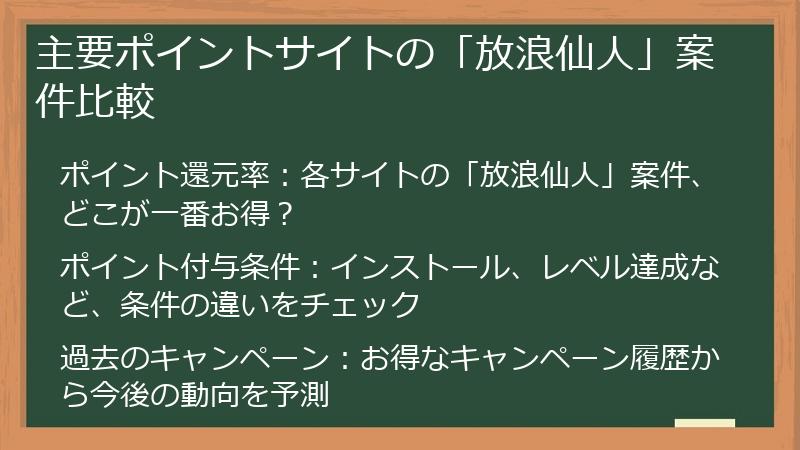 主要ポイントサイトの「放浪仙人」案件比較

ポイント還元率：各サイトの「放浪仙人」案件、どこが一番お得？

ポイント付与条件：インストール、レベル達成など、条件の違いをチェック

過去のキャンペーン：お得なキャンペーン履歴から今後の動向を予測